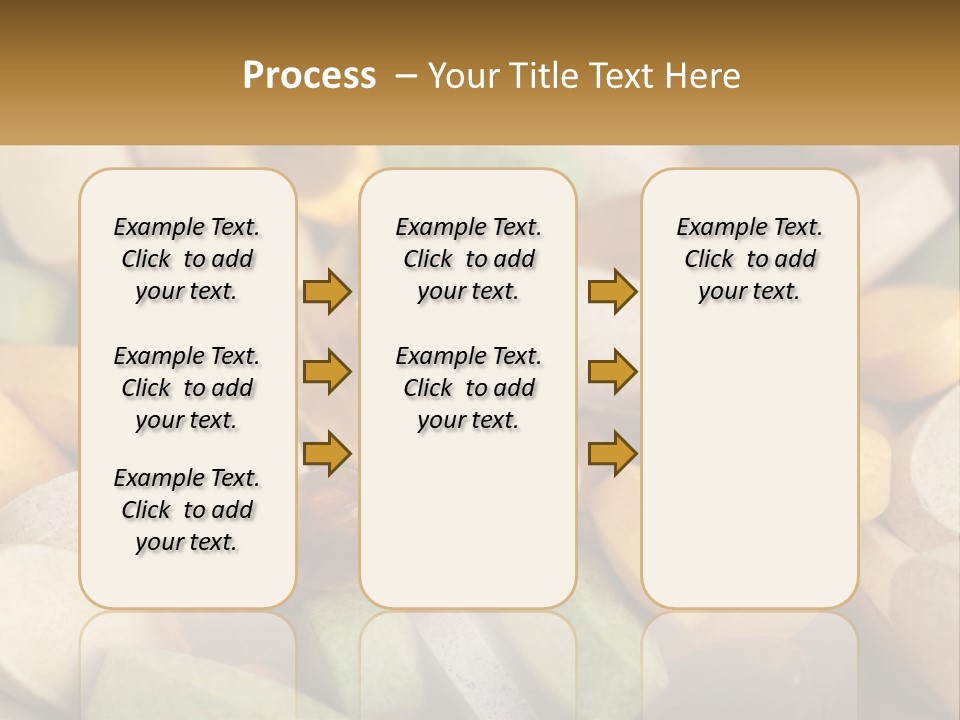 Process – Your Title Text Here

Example Text. Click to add your text.

Example Text. Click to add your text.

Example Text. Click to add your text.

Example Text. Click to add your text.

Example Text. Click to add your text.

Example Text. Click to add your text.